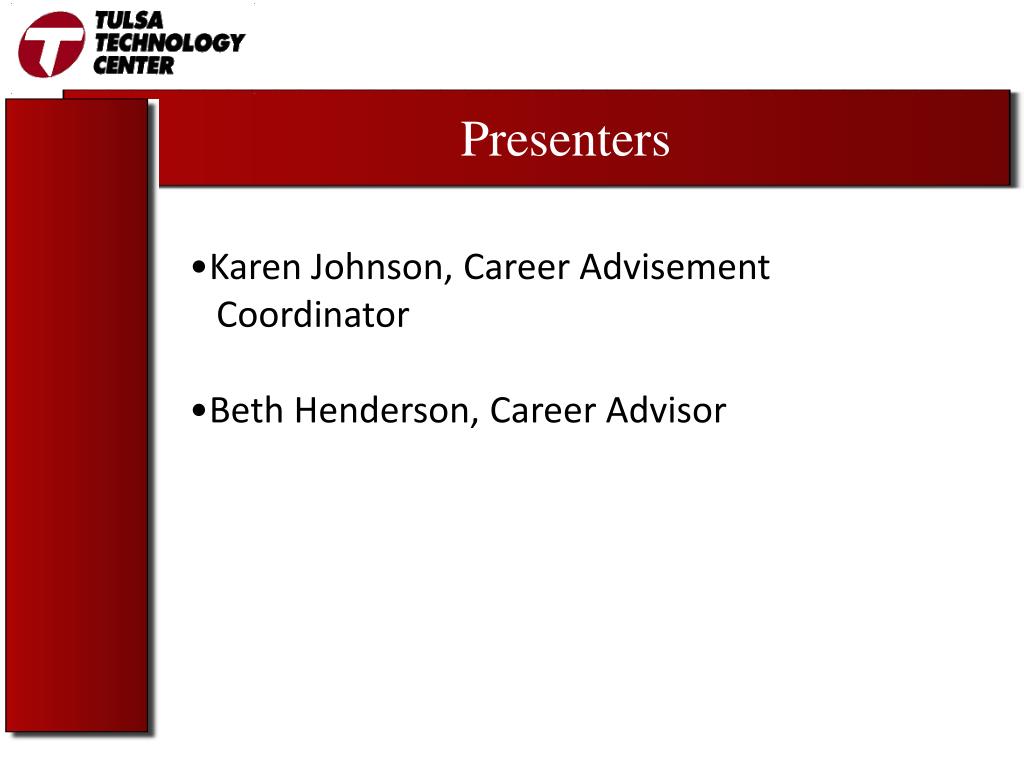 TULSA TECHNOLOGY CENTER

Presenters

•Karen Johnson, Career Advisement Coordinator

•Beth Henderson, Career Advisor